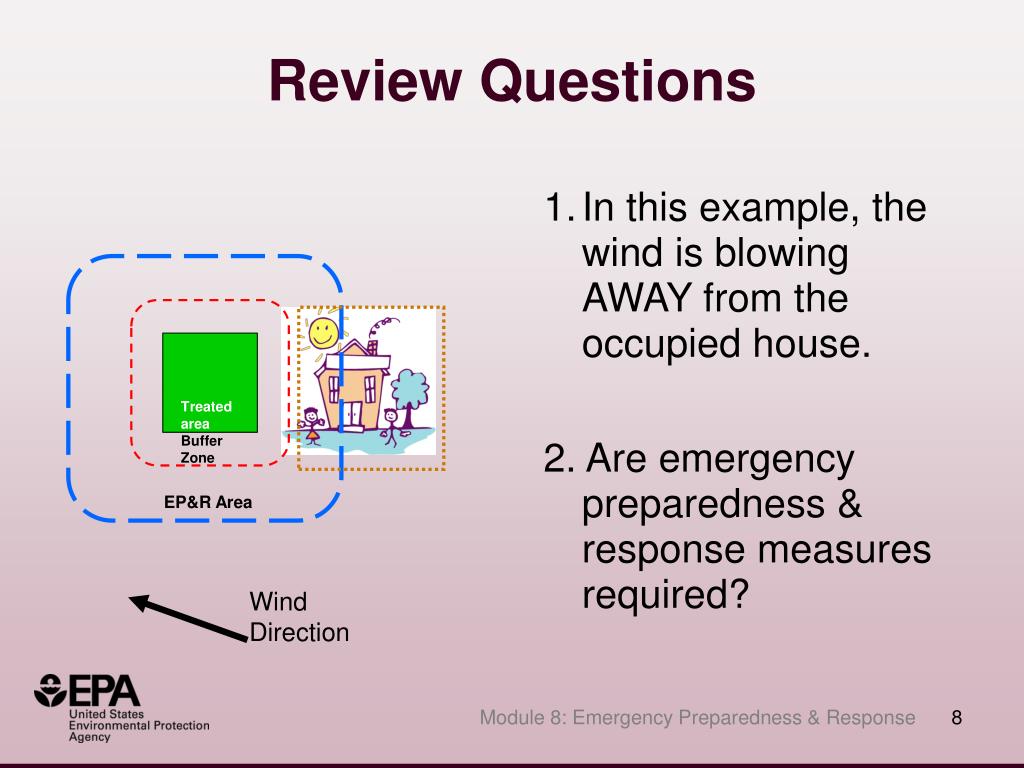 Review Questions

Treated area

Buffer Zone

EP&R Area

Wind Direction

1. In this example, the wind is blowing AWAY from the occupied house.

2. Are emergency preparedness & response measures required?

EPA
United States Environmental Protection Agency

Module 8: Emergency Preparedness & Response

8